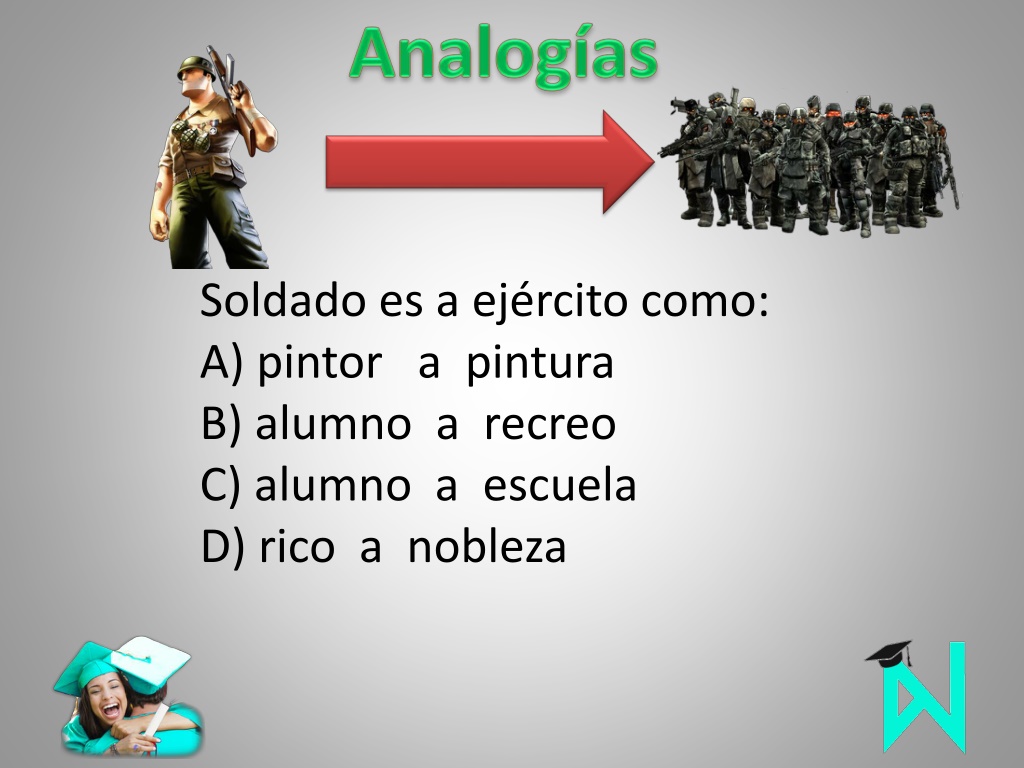 Analogías

Soldado es a ejército como:
A) pintor a pintura
B) alumno a recreo
C) alumno a escuela
D) rico a nobleza